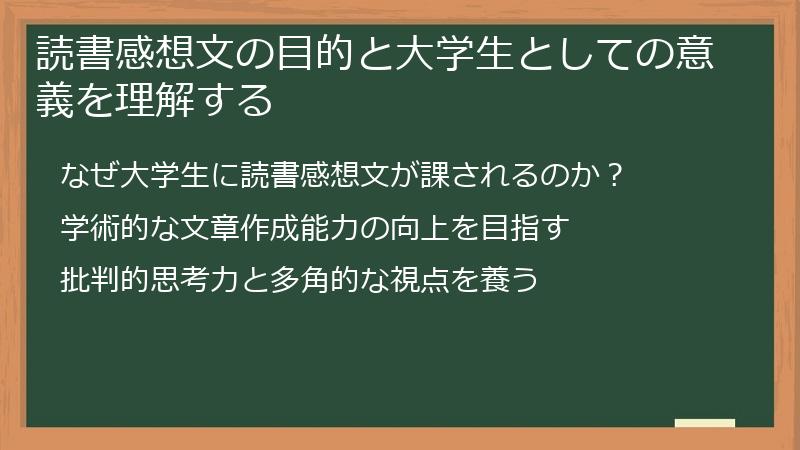 読書感想文の目的と大学生としての意義を理解する

なぜ大学生に読書感想文が課されるのか？

学術的な文章作成能力の向上を目指す

批判的思考力と多角的な視点を養う